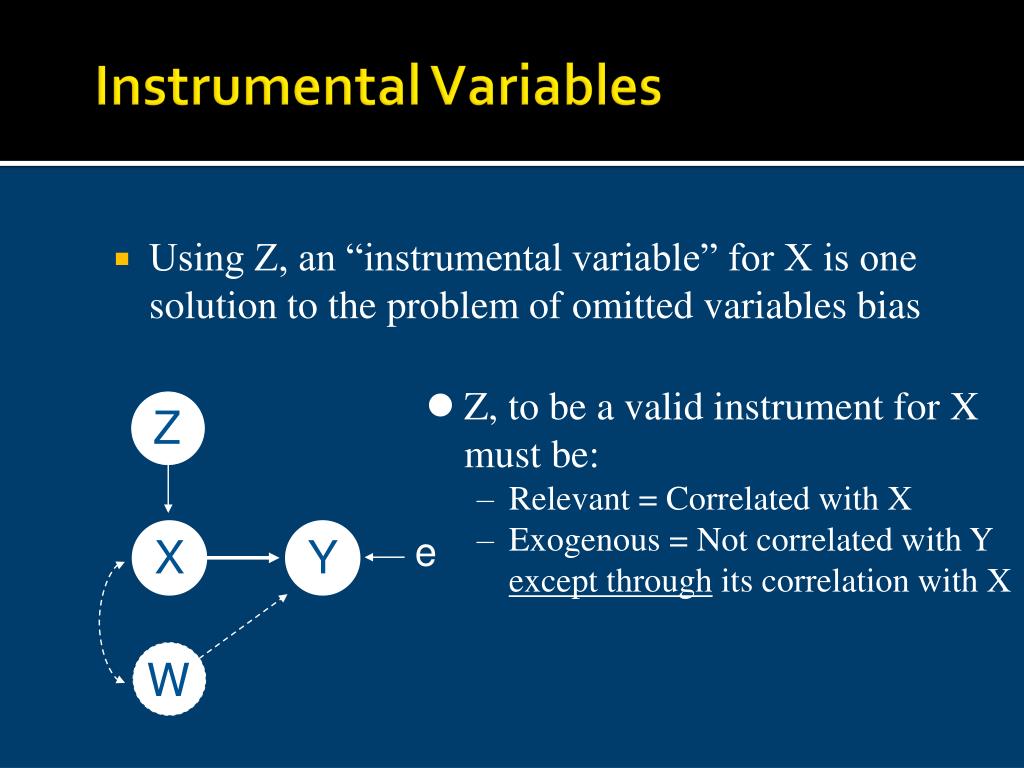 Instrumental Variables

Using Z, an “instrumental variable” for X is one solution to the problem of omitted variables bias

Z

X

Y

e

W

Z, to be a valid instrument for X must be:

– Relevant = Correlated with X
– Exogenous = Not correlated with Y except through its correlation with X